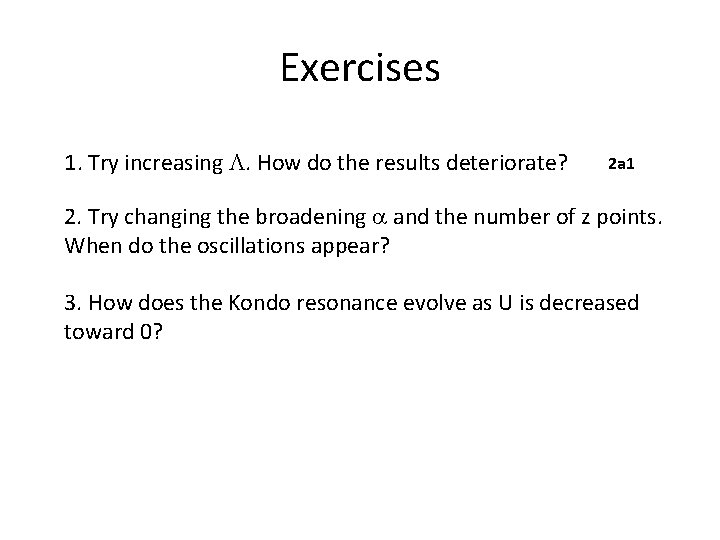 Exercises

1. Try increasing $\Lambda$. How do the results deteriorate? 2a1

2. Try changing the broadening $\alpha$ and the number of z points. When do the oscillations appear?

3. How does the Kondo resonance evolve as U is decreased toward 0?